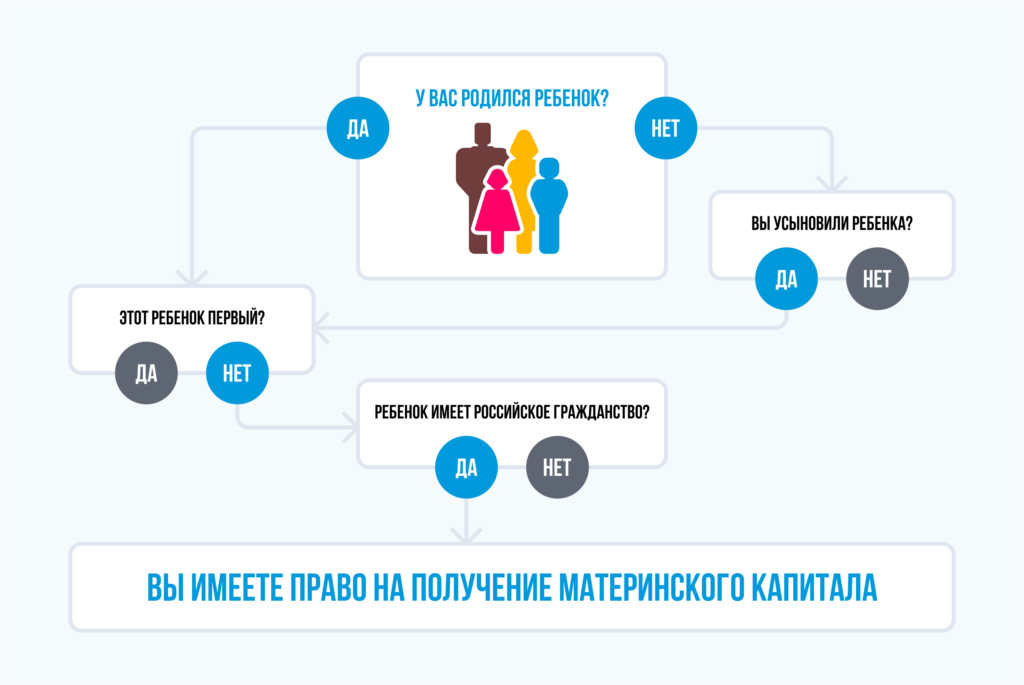 У ВАС РОДИЛСЯ РЕБЕНОК?

ДА

НЕТ

ВЫ УСЫНОВИЛИ РЕБЕНКА?

ДА

НЕТ

ЭТОТ РЕБЕНОК ПЕРВЫЙ?

ДА

НЕТ

РЕБЕНОК ИМЕЕТ РОССИЙСКОЕ ГРАЖДАНСТВО?

ДА

НЕТ

ВЫ ИМЕЕТЕ ПРАВО НА ПОЛУЧЕНИЕ МАТЕРИНСКОГО КАПИТАЛА